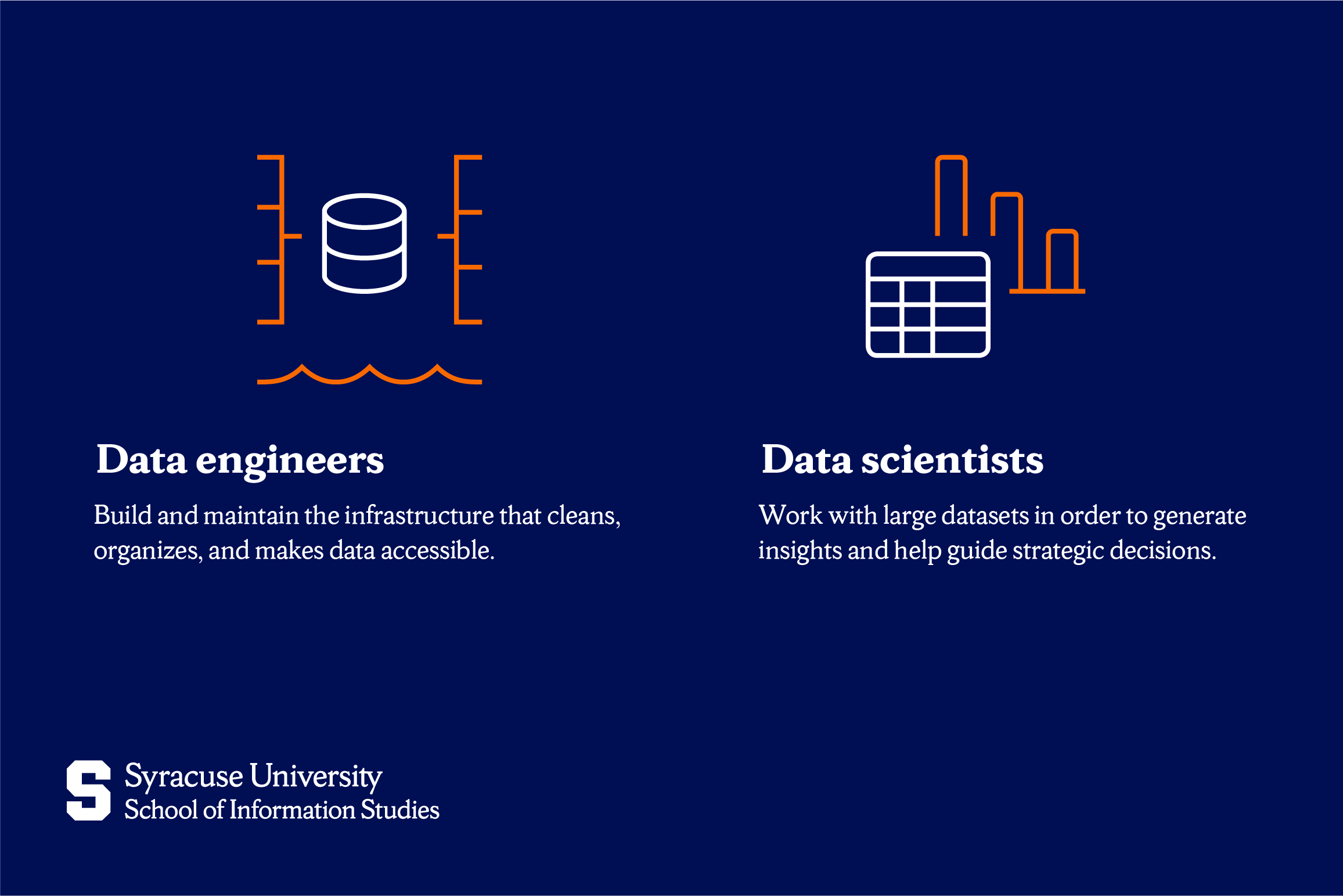 Data engineers

Build and maintain the infrastructure that cleans, organizes, and makes data accessible.

Data scientists

Work with large datasets in order to generate insights and help guide strategic decisions.

S Syracuse University
School of Information Studies